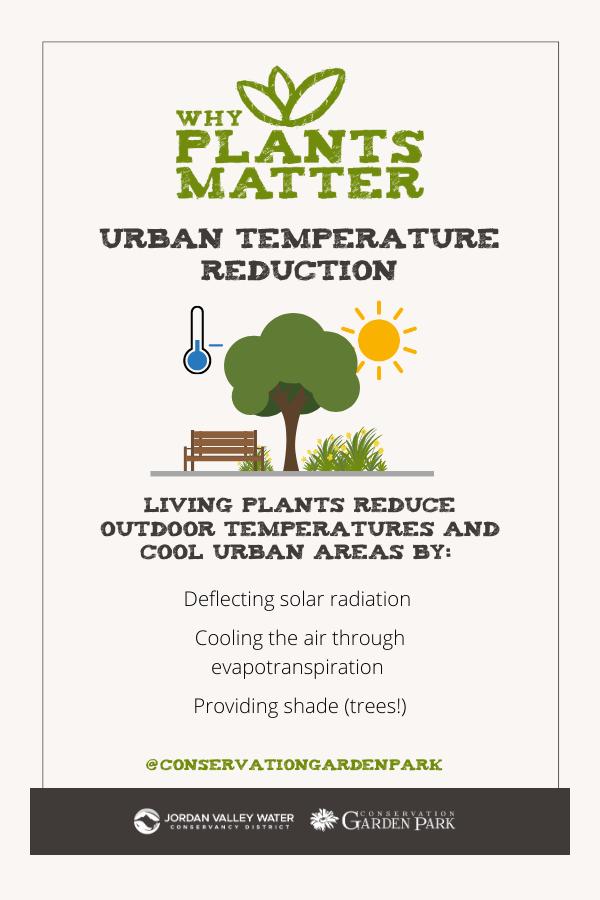 WHY PLANTS MATTER

URBAN TEMPERATURE REDUCTION

LIVING PLANTS REDUCE OUTDOOR TEMPERATURES AND COOL URBAN AREAS BY:

Deflecting solar radiation

Cooling the air through evapotranspiration

Providing shade (trees!)

@CONSERVATIONGARDENPARK

JORDAN VALLEY WATER CONSERVANCY DISTRICT

CONSERVATION GARDEN PARK